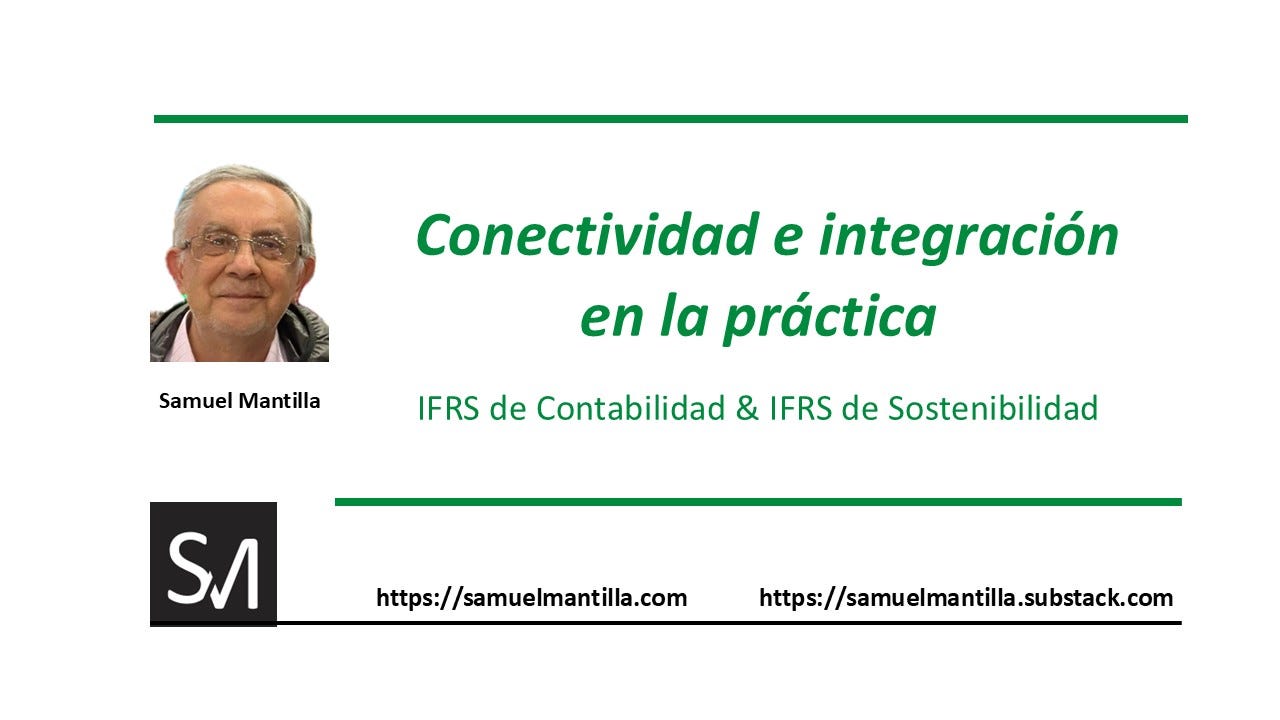 Conectividad e integración en la práctica

Samuel Mantilla

IFRS de Contabilidad & IFRS de Sostenibilidad

SM

https://samuelmantilla.com https://samuelmantilla.substack.com